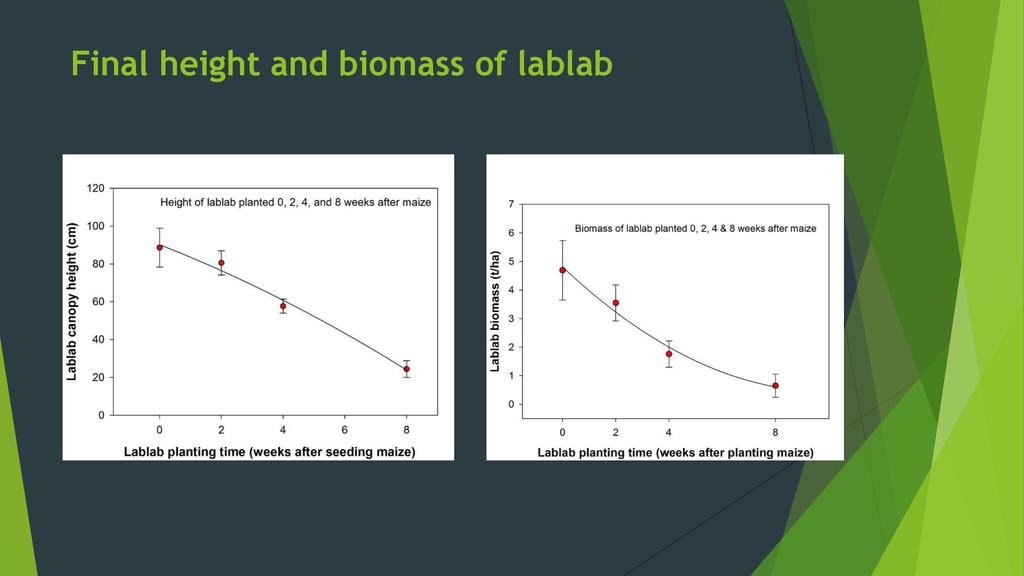 Final height and biomass of lablab

Height of lablab planted 0, 2, 4, and 8 weeks after maize

Lablab canopy height (cm)

120
100
80
60
40
20
0

0 2 4 6 8

Lablab planting time (weeks after seeding maize)

Biomass of lablab planted 0, 2, 4 & 8 weeks after maize

Lablab biomass (t/ha)

7
6
5
4
3
2
1
0

0 2 4 8

Lablab planting time (weeks after planting maize)